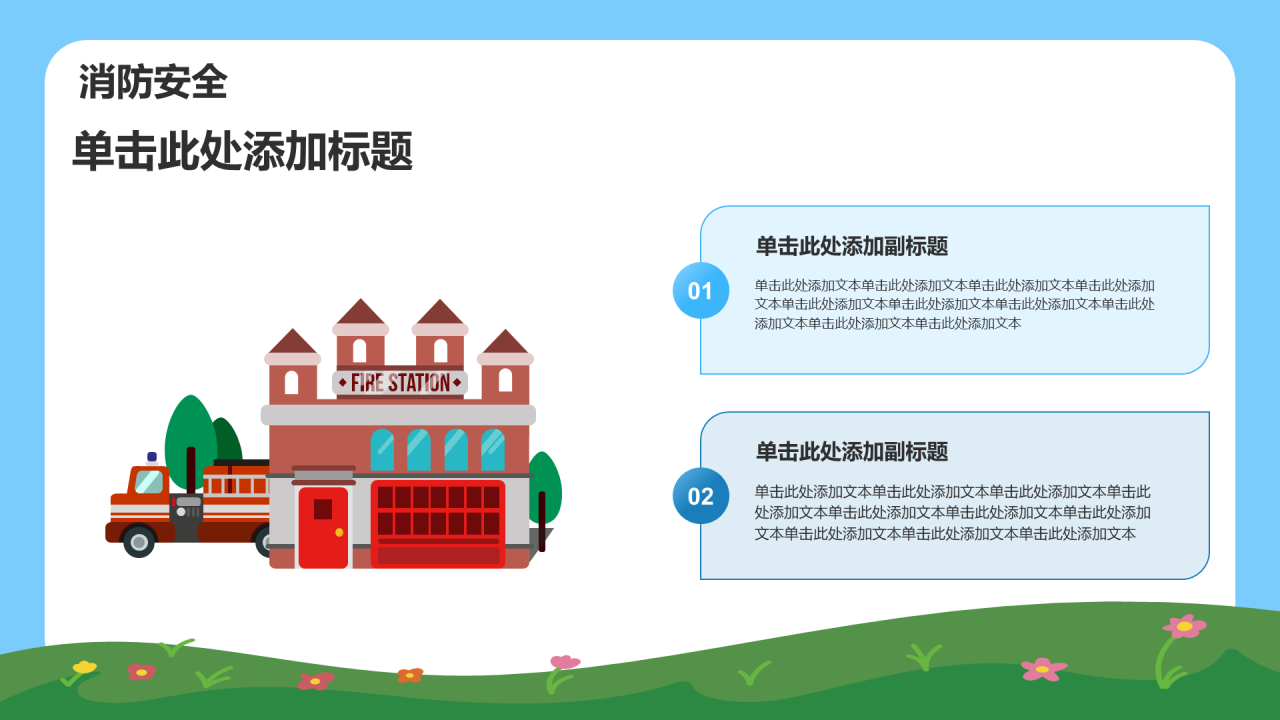 消防安全

单击此处添加标题

FIRE STATION

01

单击此处添加副标题

单击此处添加文本单击此处添加文本单击此处添加文本单击此处添加文本单击此处添加文本单击此处添加文本单击此处添加文本单击此处添加文本单击此处添加文本单击此处添加文本

02

单击此处添加副标题

单击此处添加文本单击此处添加文本单击此处添加文本单击此处添加文本单击此处添加文本单击此处添加文本单击此处添加文本单击此处添加文本单击此处添加文本单击此处添加文本